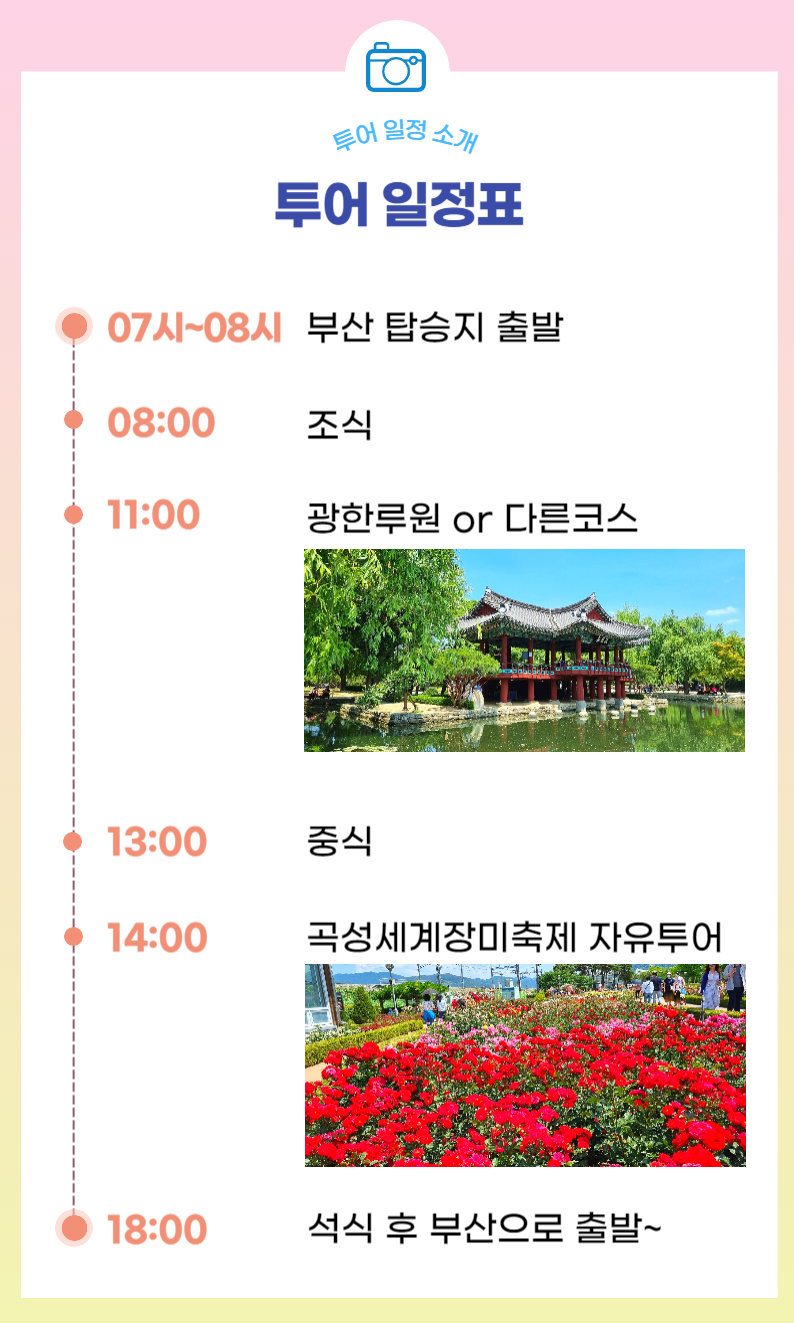 투어 일정 소개

투어 일정표

07시~08시 부산 탑승지 출발

08:00 조식

11:00 광한루원 or 다른코스

13:00 중식

14:00 곡성세계장미축제 자유투어

18:00 석식 후 부산으로 출발~